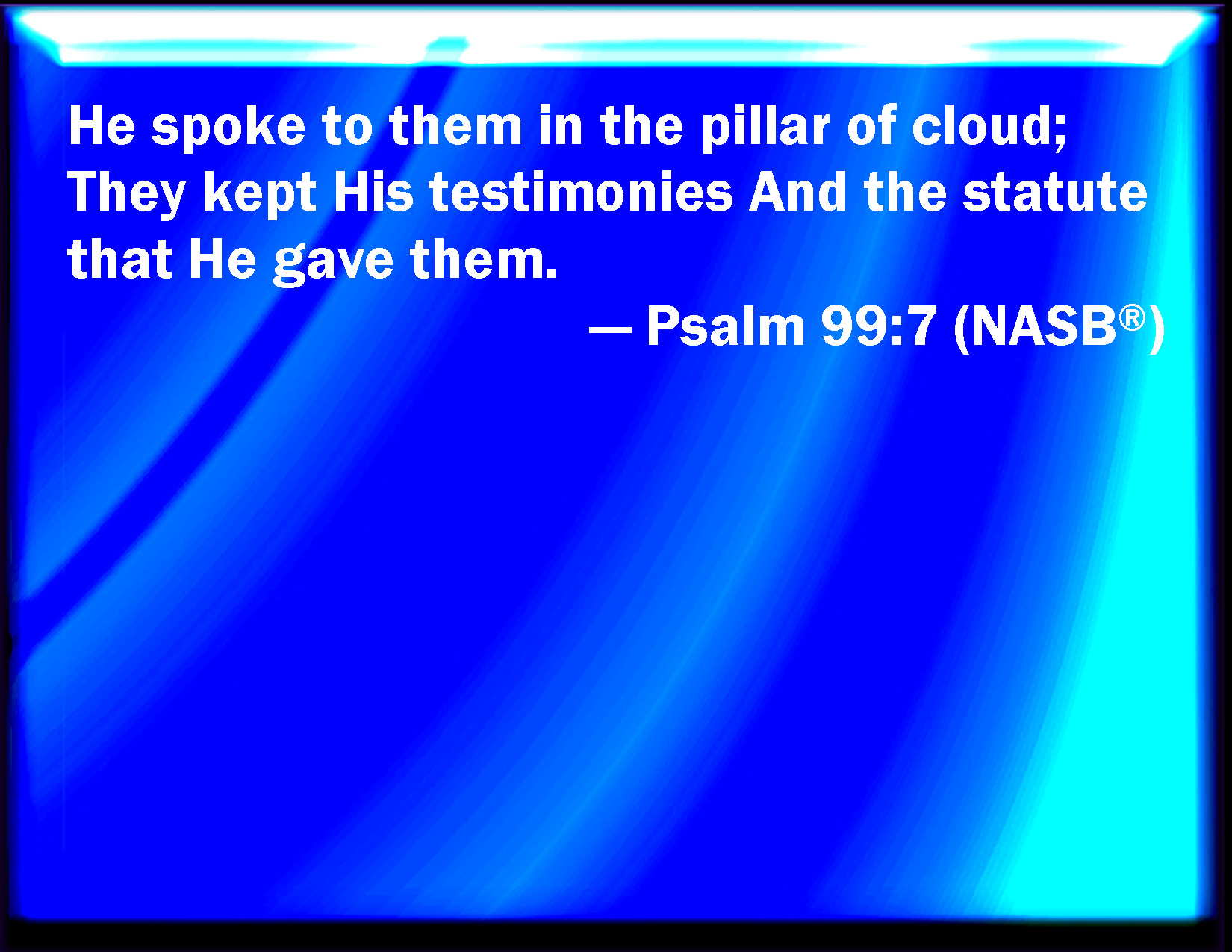 He spoke to them in the pillar of cloud; They kept His testimonies And the statute that He gave them.

— Psalm 99:7 (NASB®)